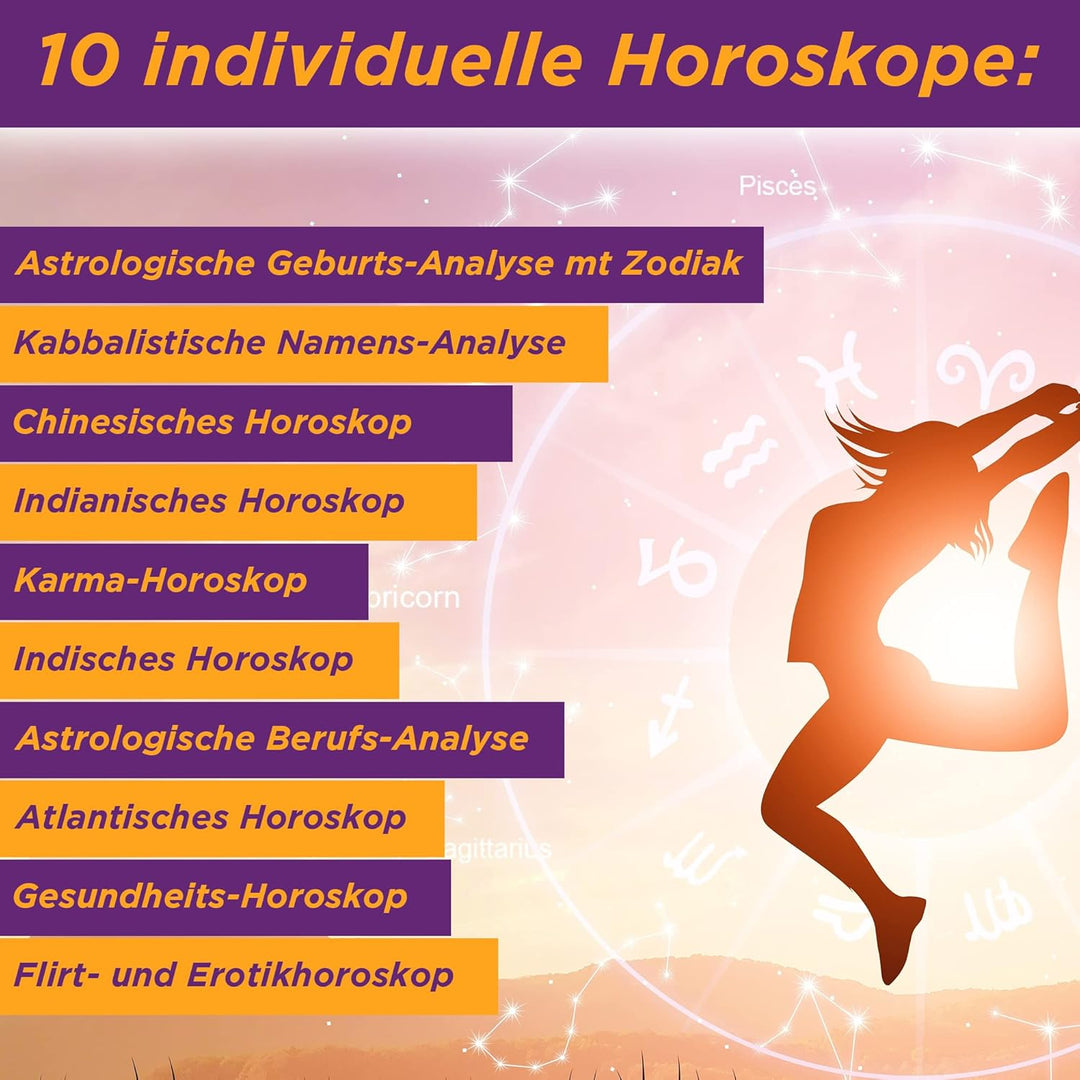 10 individuelle Horoskope:

Pisces

Astrologische Geburts-Analyse mt Zodiak

Kabbalistische Namens-Analyse

Chinesisches Horoskop

Indianisches Horoskop

Karma-Horoskop

pricorn

Indisches Horoskop

Astrologische Berufs-Analyse

Atlantisches Horoskop

agittarius

Gesundheits-Horoskop

Flirt- und Erotikhoroskop